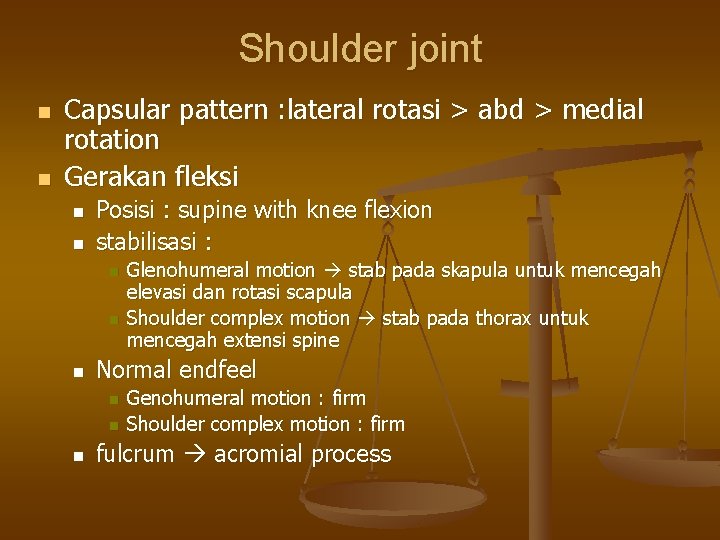 Shoulder joint

- Capsular pattern :lateral rotasi > abd > medial rotation
- Gerakan fleksi
  - Posisi : supine with knee flexion
  - stabilisasi :
    - Glenohumeral motion → stab pada skapula untuk mencegah elevasi dan rotasi scapula
    - Shoulder complex motion → stab pada thorax untuk mencegah extensi spine
  - Normal endfeel
    - Genohumeral motion : firm
    - Shoulder complex motion : firm
  - fulcrum → acromial process